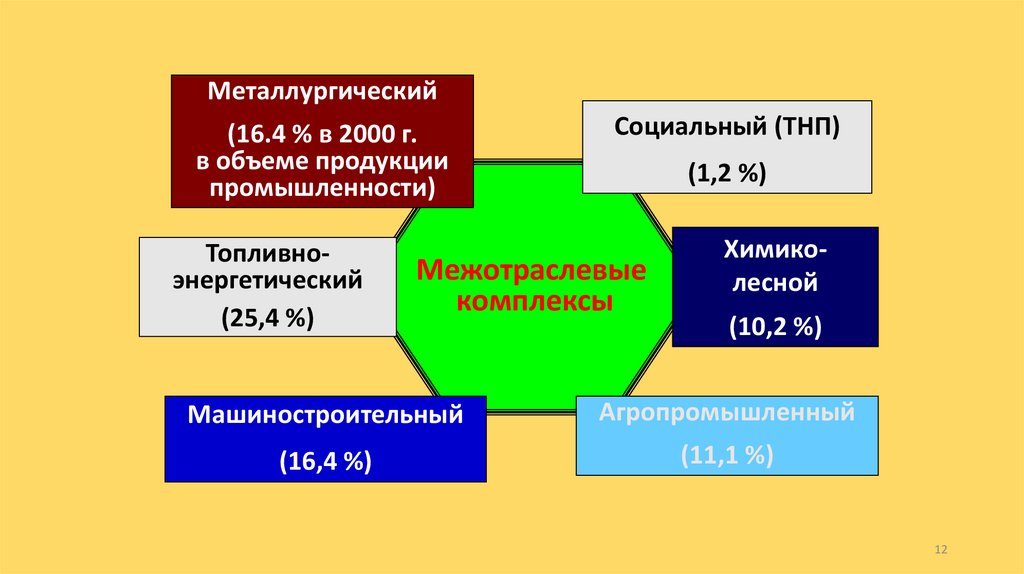 Металлургический

(16.4 % в 2000 г. в объеме продукции промышленности)

Социальный (ТНП)

(1,2 %)

Топливно-энергетический

(25,4 %)

Межотраслевые комплексы

Химико-лесной

(10,2 %)

Машиностроительный

(16,4 %)

Агропромышленный

(11,1 %)

12